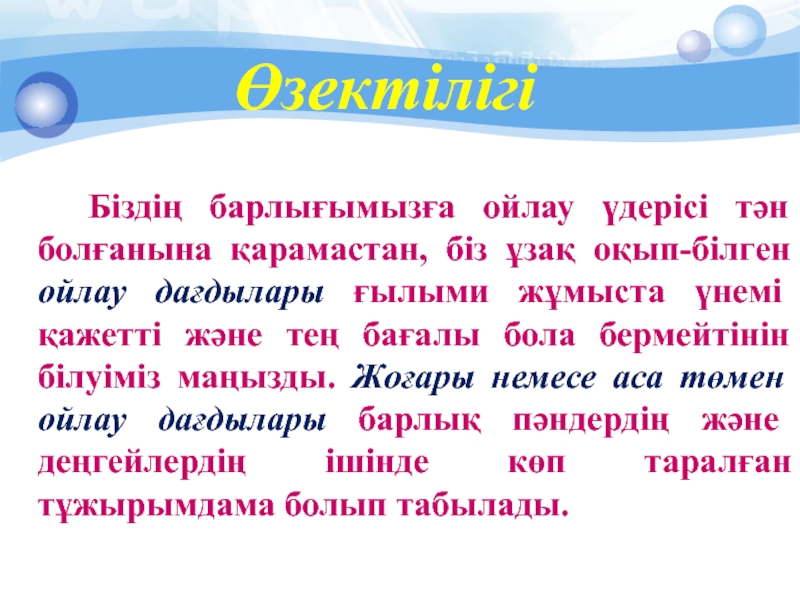 Өзектілігі

Біздің барлығымызға ойлау үдерісі тән болғанына қарамастан, біз ұзақ оқып-білген ойлау дағдылары ғылыми жұмыста үнемі қажетті және тең бағалы бола бермейтінін білуіміз маңызды. Жоғары немесе аса төмен ойлау дағдылары барлық пәндердің және деңгейлердің ішінде көп таралған тұжырымдама болып табылады.